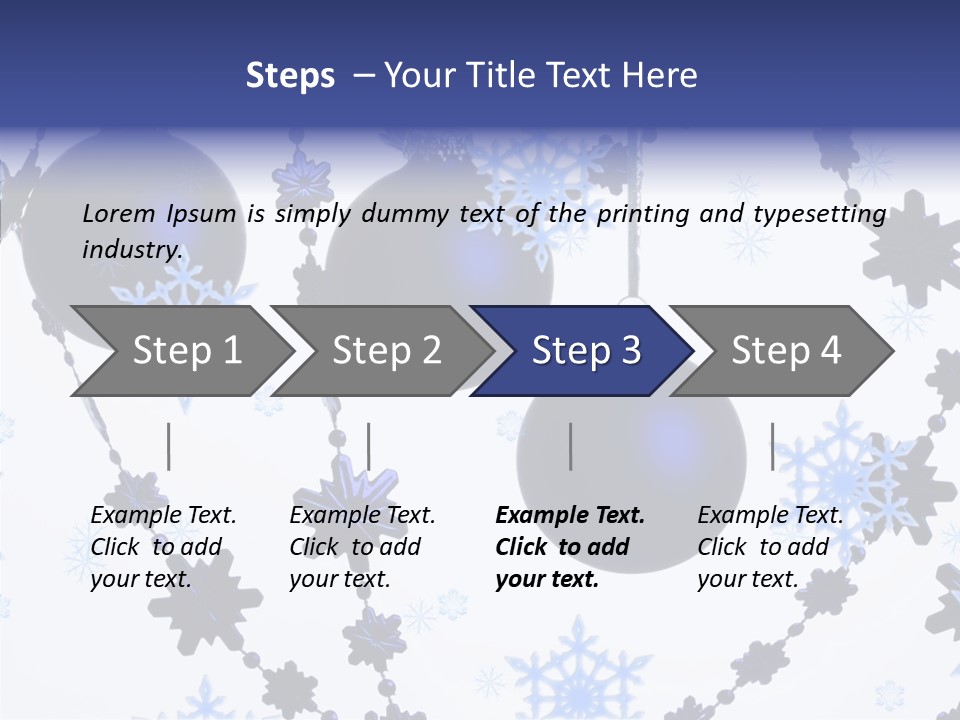 Steps – Your Title Text Here

Lorem Ipsum is simply dummy text of the printing and typesetting industry.

Step 1

Step 2

Step 3

Step 4

Example Text. Click to add your text.

Example Text. Click to add your text.

Example Text. Click to add your text.

Example Text. Click to add your text.